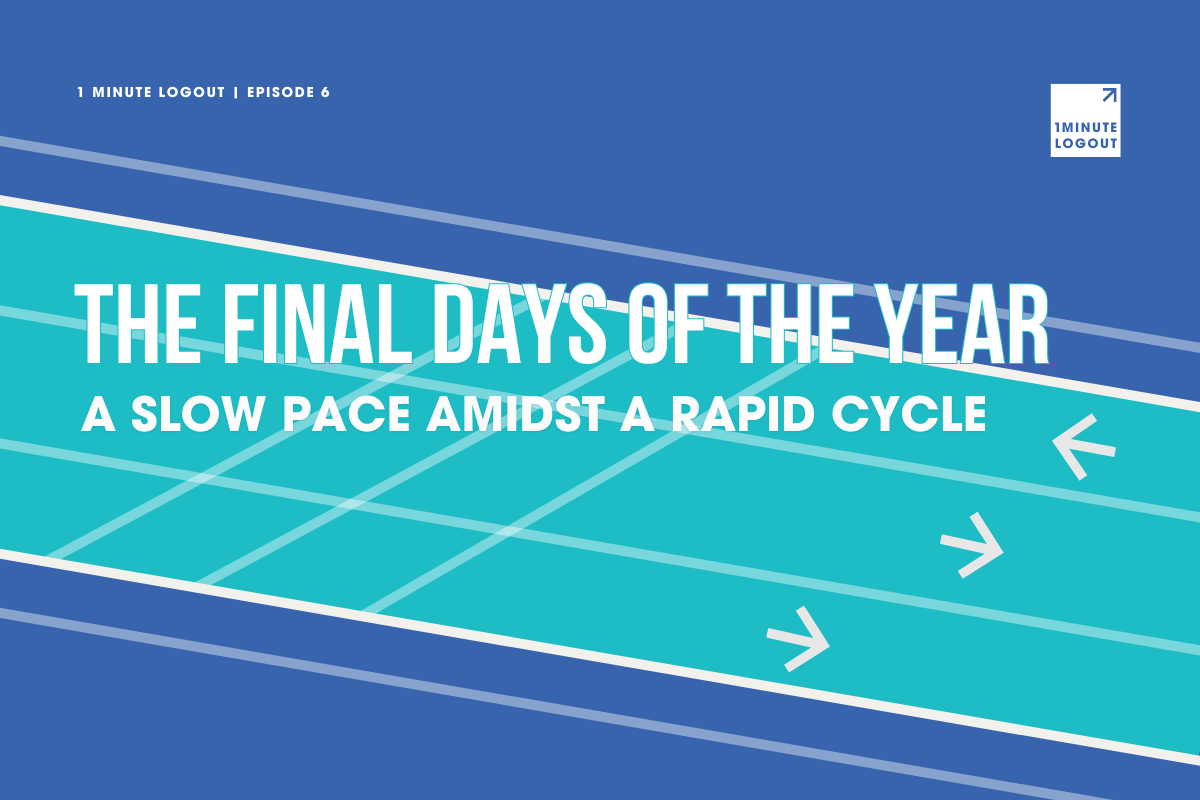 1 MINUTE LOGOUT | EPISODE 6

1MINUTE LOGOUT

THE FINAL DAYS OF THE YEAR

A SLOW PACE AMIDST A RAPID CYCLE